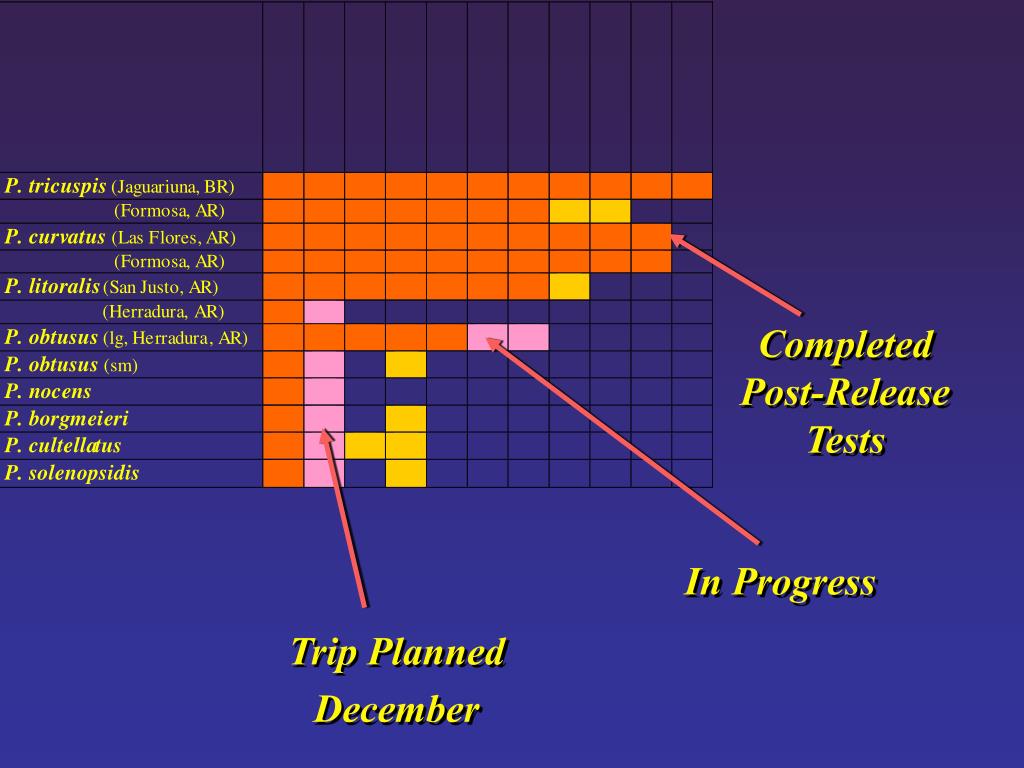 P. tricuspis (Jaguariuna, BR)
(Formosa, AR)
P. curvatus (Las Flores, AR)
(Formosa, AR)
P. litoralis (San Justo, AR)
(Herradura, AR)
P. obtusus (lg, Herradura, AR)
P. obtusus (sm)
P. nocens
P. borgmeieri
P. cultellatus
P. solenopsidis

Completed Post-Release Tests

In Progress

Trip Planned December